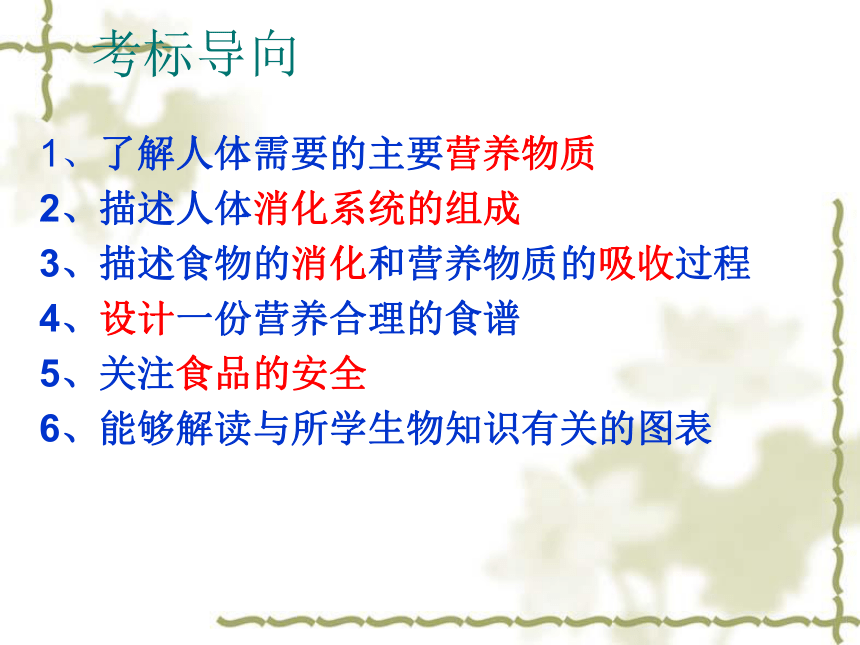 考标导向

1、了解人体需要的主要营养物质

2、描述人体消化系统的组成

3、描述食物的消化和营养物质的吸收过程

4、设计一份营养合理的食谱

5、关注食品的安全

6、能够解读与所学生物知识有关的图表